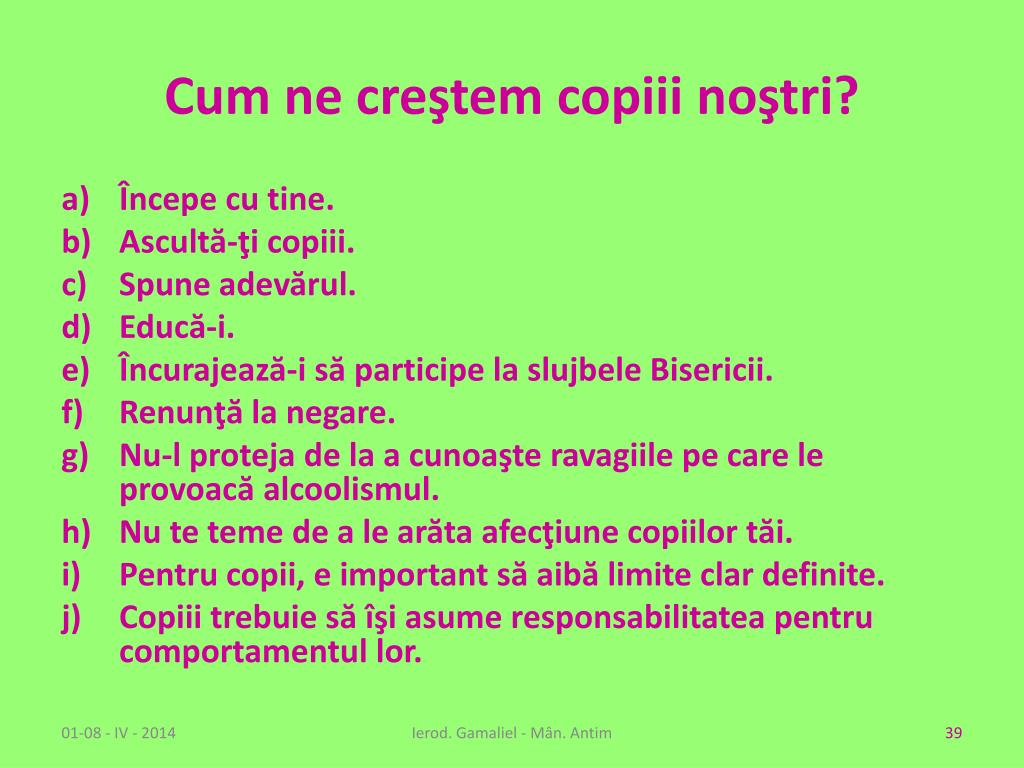 Cum ne creştem copiii noştri?

a) Începe cu tine.
b) Ascultă-ţi copiii.
c) Spune adevărul.
d) Educă-i.
e) Încurajează-i să participe la slujbele Bisericii.
f) Renunţă la negare.
g) Nu-l proteja de la a cunoaşte ravagiile pe care le provoacă alcoolismul.
h) Nu te teme de a le arăta afecţiune copiilor tăi.
i) Pentru copii, e important să aibă limite clar definite.
j) Copiii trebuie să îşi asume responsabilitatea pentru comportamentul lor.

01-08 - IV - 2014
Ierod. Gamaliel - Mân. Antim
39